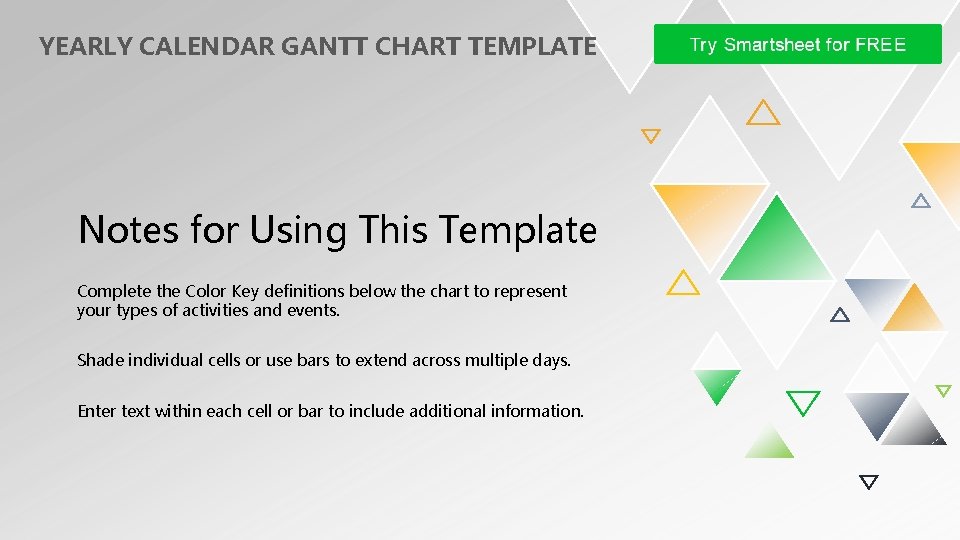 YEARLY CALENDAR GANTT CHART TEMPLATE

Try Smartsheet for FREE

Notes for Using This Template

Complete the Color Key definitions below the chart to represent your types of activities and events.

Shade individual cells or use bars to extend across multiple days.

Enter text within each cell or bar to include additional information.